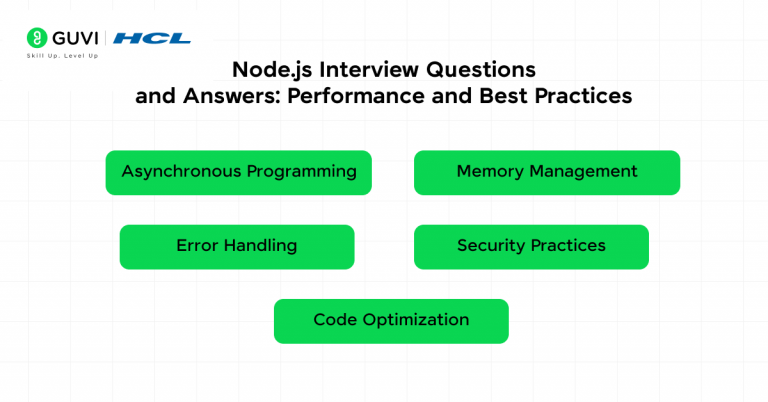 GUVI | HCL
Skill Up. Level Up

Node.js Interview Questions and Answers: Performance and Best Practices

Asynchronous Programming

Memory Management

Error Handling

Security Practices

Code Optimization